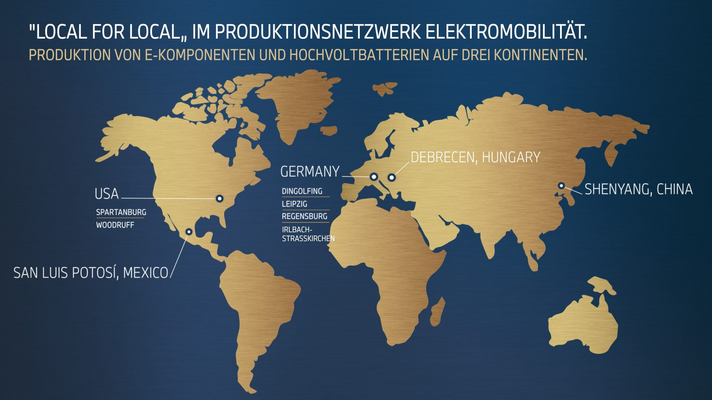 "LOCAL FOR LOCAL„ IM PRODUKTIONSNETZWERK ELEKTROMOBILITÄT.
PRODUKTION VON E-KOMPONENTEN UND HOCHVOLTBATTERIEN AUF DREI KONTINENTEN.

USA
SPARTANBURG
WOODRUFF

SAN LUIS POTOSÍ, MEXICO

GERMANY
DINGOLFING
LEIPZIG
REGENSBURG
IRLBACH-STRASSKIRCHEN

DEBRECEN, HUNGARY

SHENYANG, CHINA